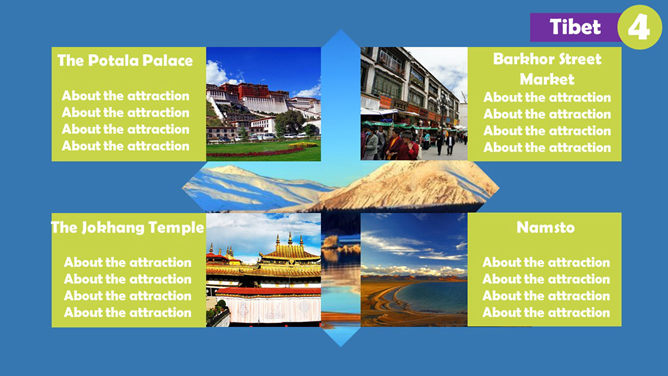 Tibet 4

The Potala Palace

About the attraction
About the attraction
About the attraction
About the attraction

Barkhor Street Market

About the attraction
About the attraction
About the attraction
About the attraction

The Jokhang Temple

About the attraction
About the attraction
About the attraction
About the attraction

Namsto

About the attraction
About the attraction
About the attraction
About the attraction